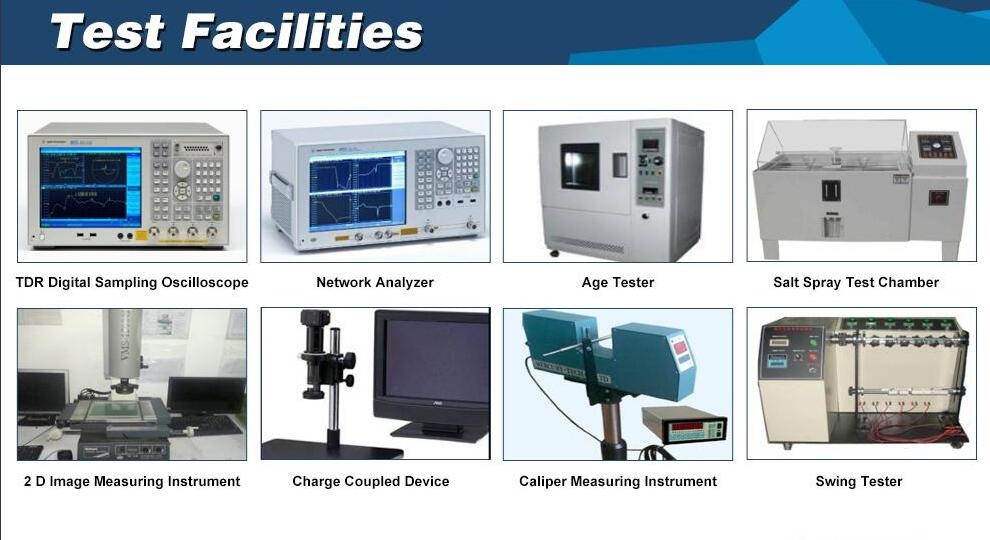 Test Facilities

TDR Digital Sampling Oscilloscope

Network Analyzer

Age Tester

Salt Spray Test Chamber

2 D Image Measuring Instrument

Charge Coupled Device

Caliper Measuring Instrument

Swing Tester